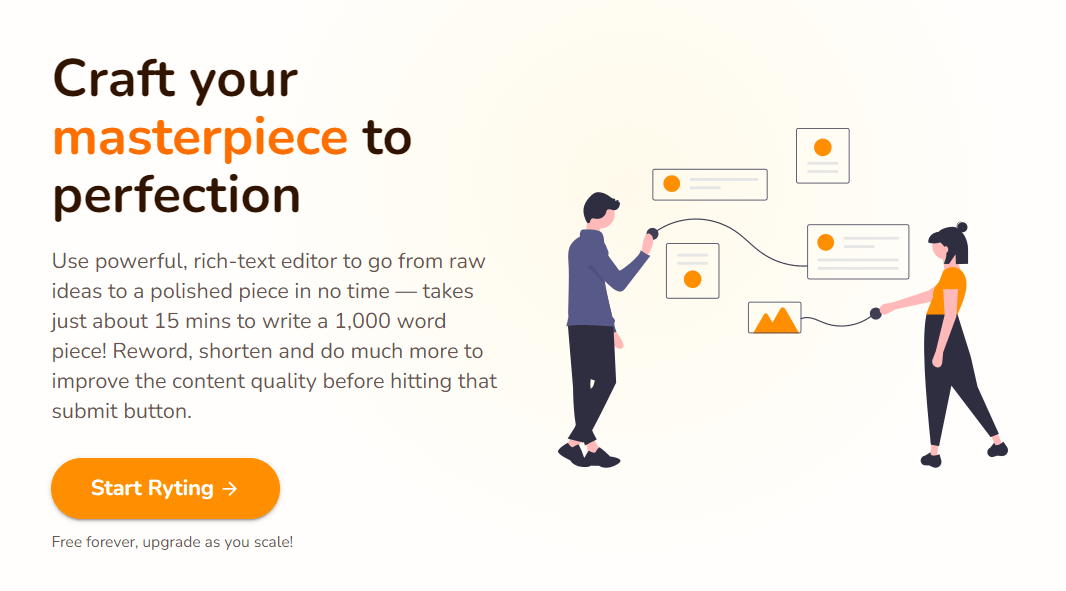 Craft your masterpiece to perfection

Use powerful, rich-text editor to go from raw ideas to a polished piece in no time — takes just about 15 mins to write a 1,000 word piece! Reword, shorten and do much more to improve the content quality before hitting that submit button.

Start Ryting →

Free forever, upgrade as you scale!